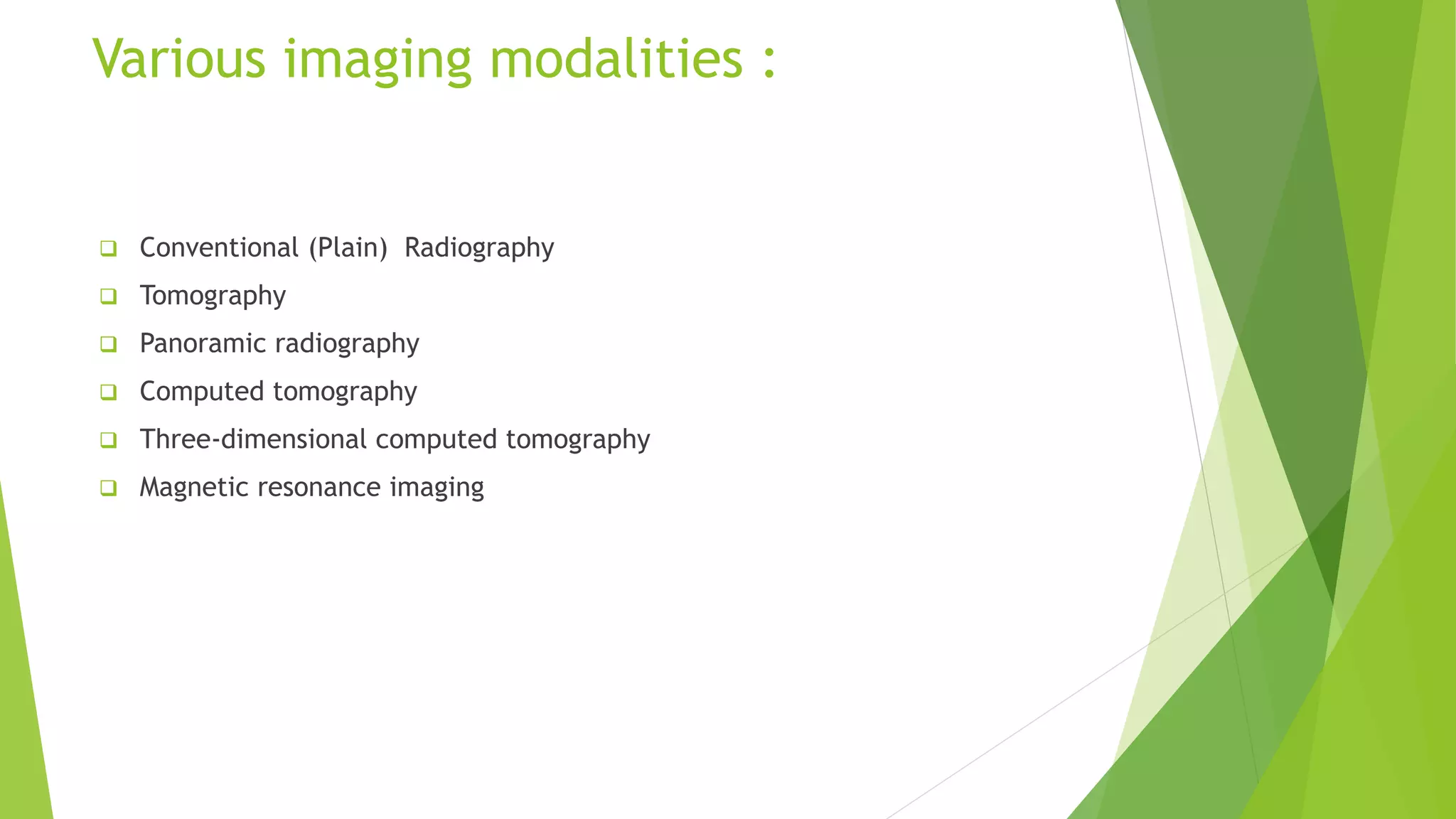 Various imaging modalities :

❑ Conventional (Plain) Radiography
❑ Tomography
❑ Panoramic radiography
❑ Computed tomography
❑ Three-dimensional computed tomography
❑ Magnetic resonance imaging